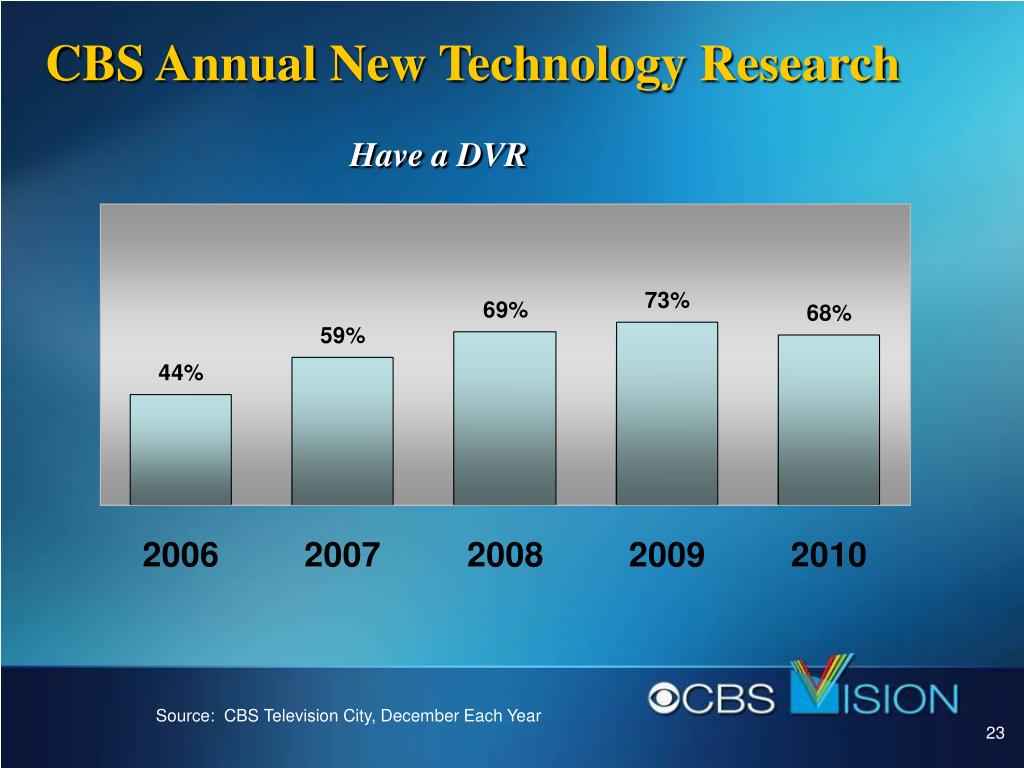 CBS Annual New Technology Research

Have a DVR

44%
59%
69%
73%
68%

2006
2007
2008
2009
2010

Source: CBS Television City, December Each Year

CBS VISION

23